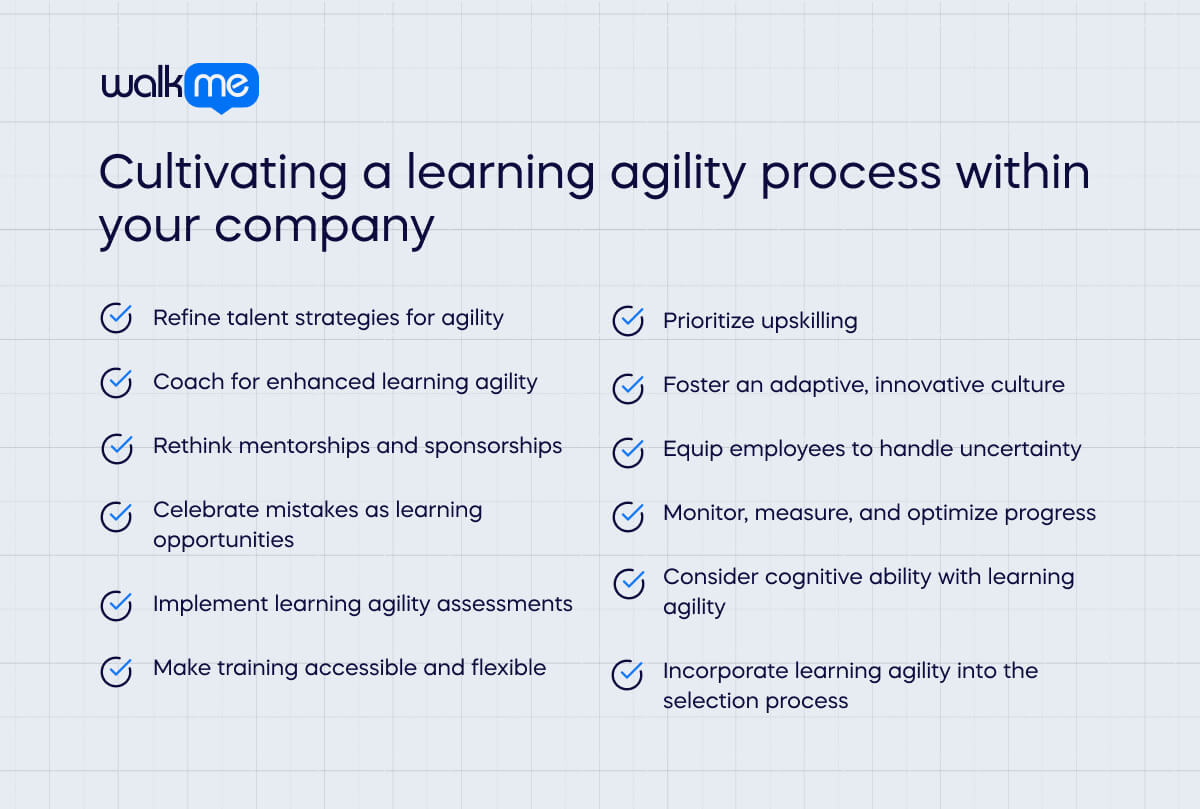 walk me

Cultivating a learning agility process within your company

Refine talent strategies for agility

Coach for enhanced learning agility

Rethink mentorships and sponsorships

Celebrate mistakes as learning opportunities

Implement learning agility assessments

Make training accessible and flexible

Prioritize upskilling

Foster an adaptive, innovative culture

Equip employees to handle uncertainty

Monitor, measure, and optimize progress

Consider cognitive ability with learning agility

Incorporate learning agility into the selection process